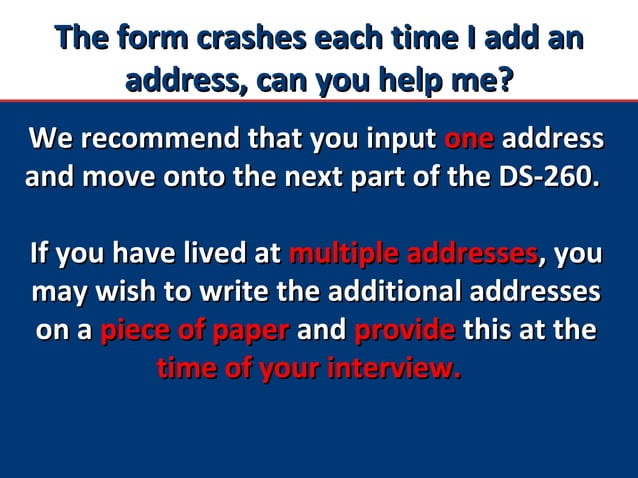 The form crashes each time I add an address, can you help me?

We recommend that you input one address and move onto the next part of the DS-260.

If you have lived at multiple addresses, you may wish to write the additional addresses on a piece of paper and provide this at the time of your interview.